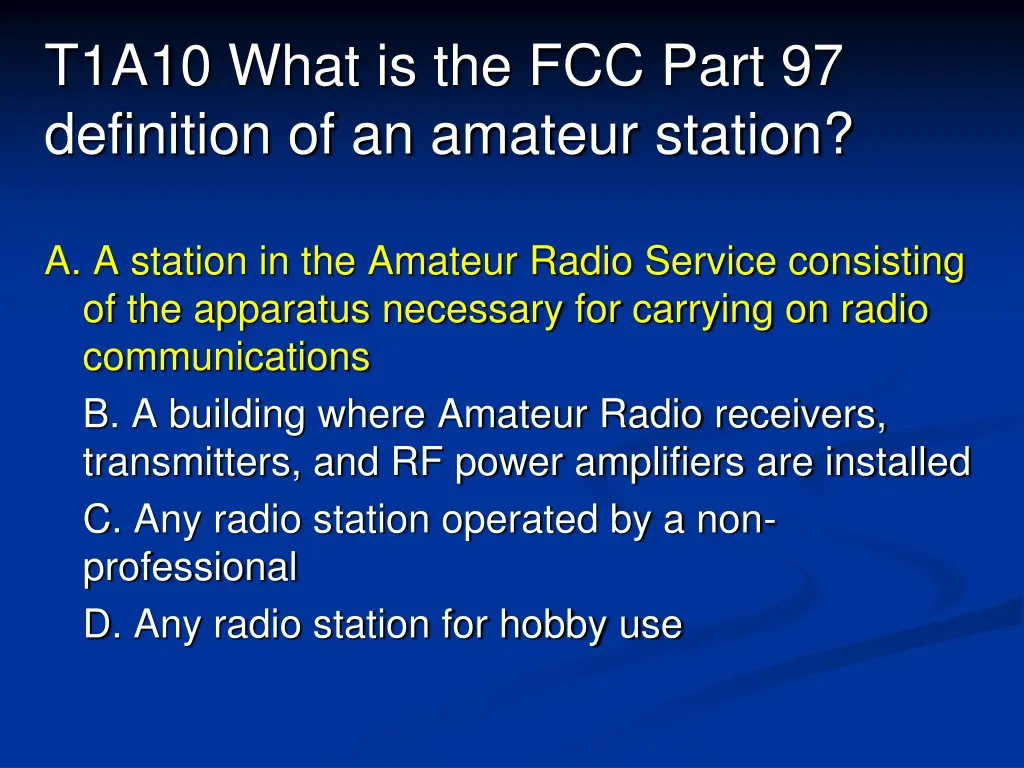 T1A10 What is the FCC Part 97 definition of an amateur station?

A. A station in the Amateur Radio Service consisting of the apparatus necessary for carrying on radio communications

B. A building where Amateur Radio receivers, transmitters, and RF power amplifiers are installed

C. Any radio station operated by a non-professional

D. Any radio station for hobby use